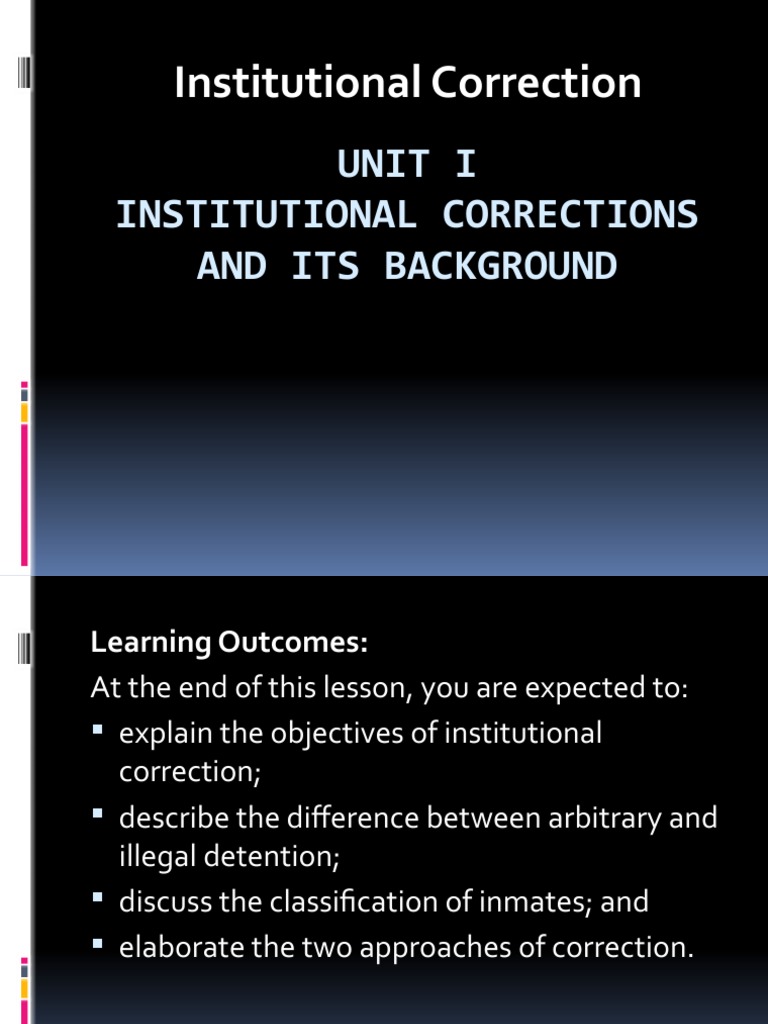 Institutional Correction

UNIT I
INSTITUTIONAL CORRECTIONS AND ITS BACKGROUND

Learning Outcomes:
At the end of this lesson, you are expected to:
▪ explain the objectives of institutional correction;
▪ describe the difference between arbitrary and illegal detention;
▪ discuss the classification of inmates; and
▪ elaborate the two approaches of correction.